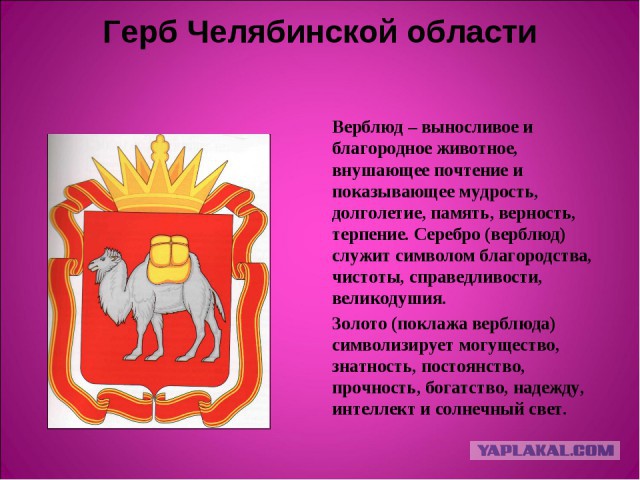 Герб Челябинской области

Верблюд – выносливое и благородное животное, внушающее почтение и показывающее мудрость, долголетие, память, верность, терпение. Серебро (верблюд) служит символом благородства, чистоты, справедливости, великодушия.

Золото (поклажа верблюда) символизирует могущество, знатность, постоянство, прочность, богатство, надежду, интеллект и солнечный свет.

YAPLAKAL.COM